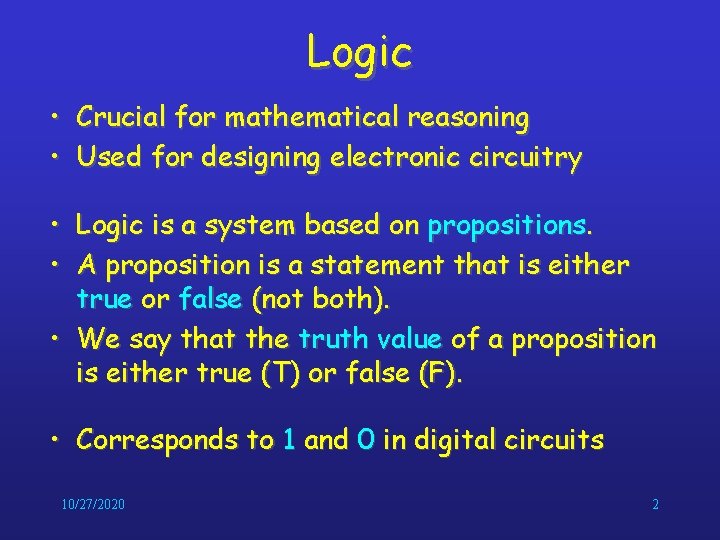 Logic

• Crucial for mathematical reasoning
• Used for designing electronic circuitry

• Logic is a system based on propositions.
• A proposition is a statement that is either true or false (not both).
• We say that the truth value of a proposition is either true (T) or false (F).

• Corresponds to 1 and 0 in digital circuits

10/27/2020

2